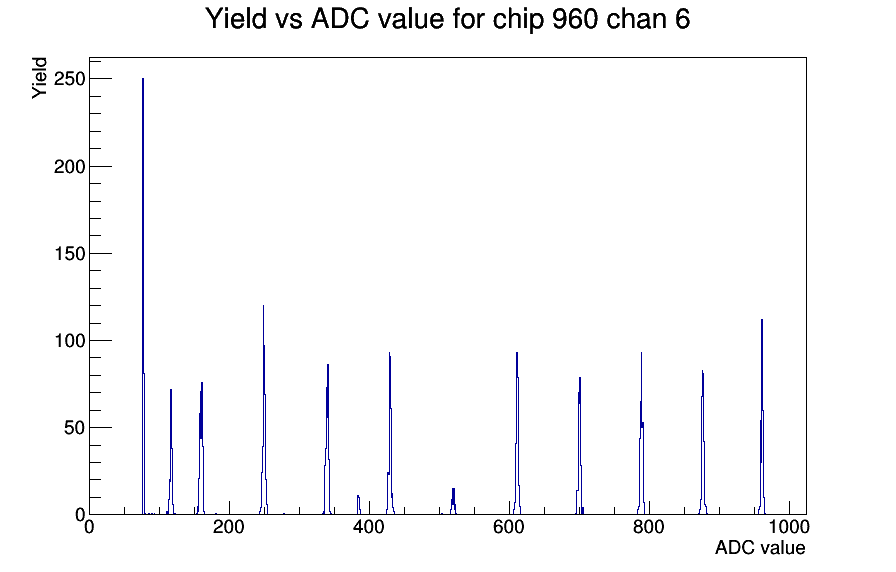 Yield vs ADC value for chip 960 chan 6

Yield

250
200
150
100
50
0

0
200
400
600
800
1000

ADC value